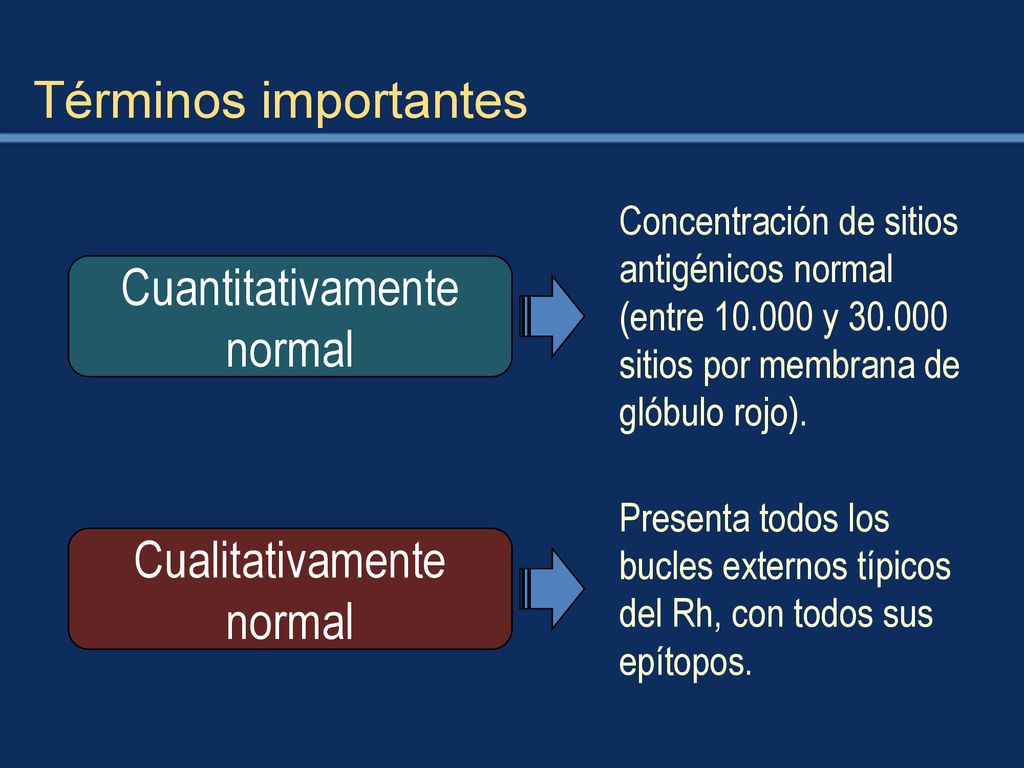 Términos importantes

Cuantitativamente normal

Concentración de sitios antigénicos normal (entre 10.000 y 30.000 sitios por membrana de glóbulo rojo).

Cualitativamente normal

Presenta todos los bucles externos típicos del Rh, con todos sus epítopos.